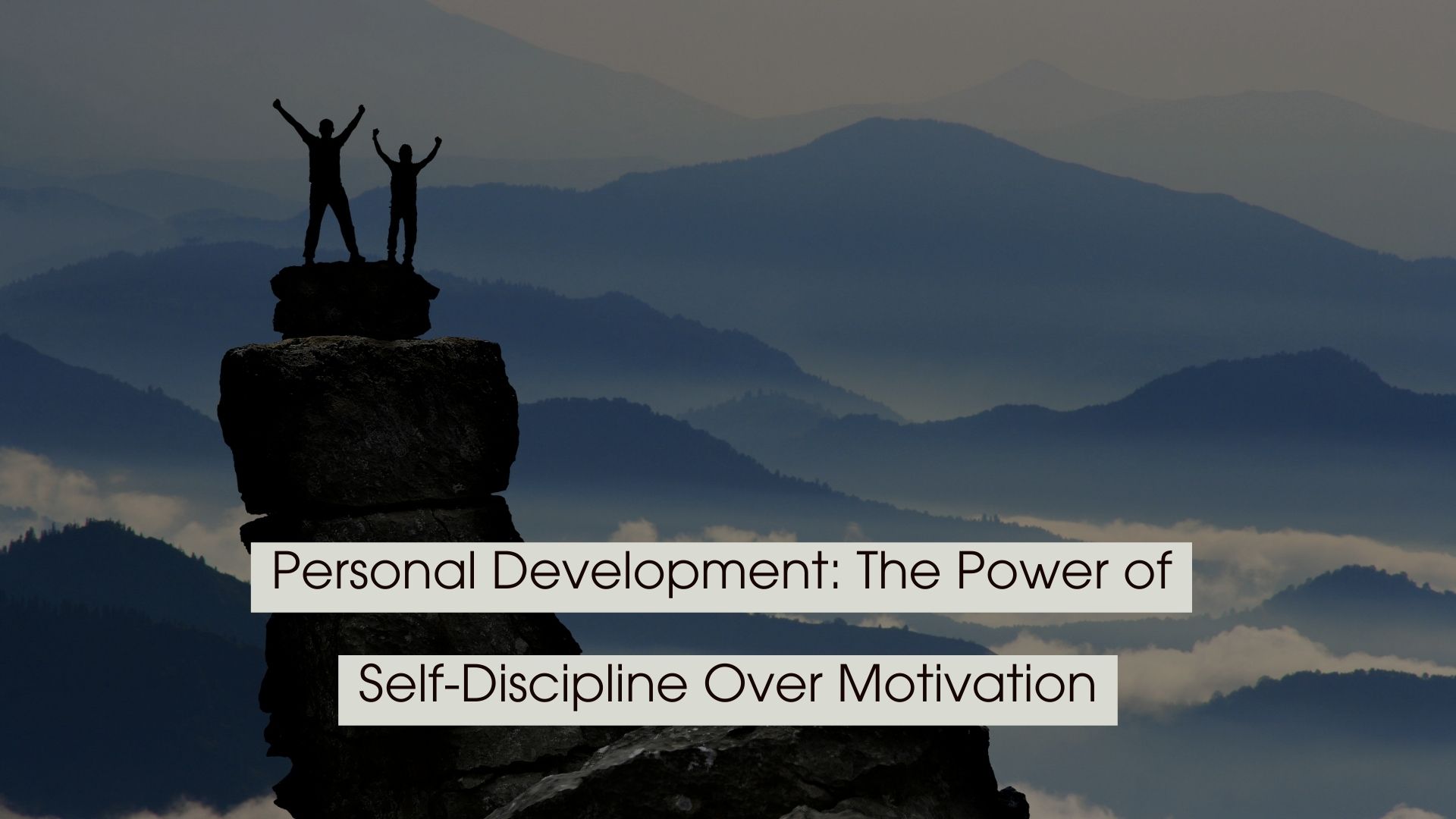 Personal Development: The Power of Self-Discipline Over Motivation